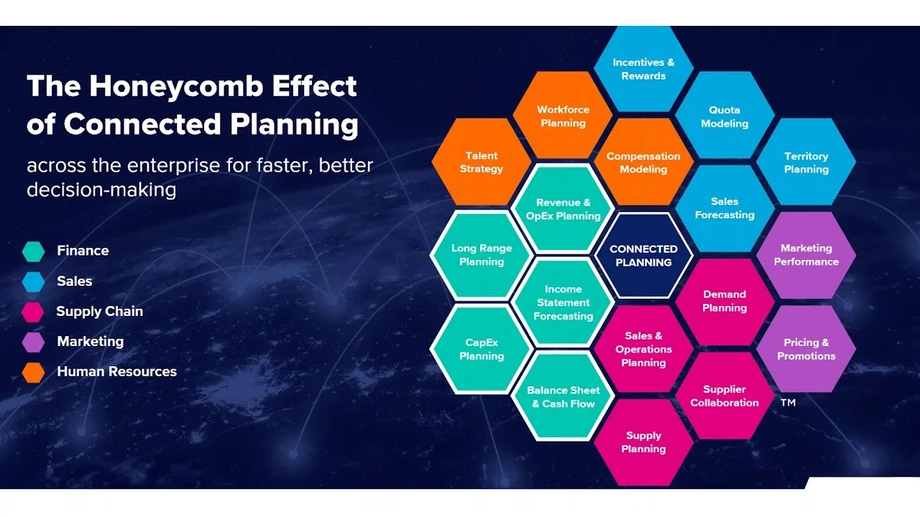 The Honeycomb Effect of Connected Planning

across the enterprise for faster, better decision-making

Finance
Sales
Supply Chain
Marketing
Human Resources

Incentives & Rewards

Workforce Planning

Quota Modeling

Talent Strategy

Compensation Modeling

Territory Planning

Revenue & OpEx Planning

Sales Forecasting

Long Range Planning

CONNECTED PLANNING

Marketing Performance

Income Statement Forecasting

Demand Planning

CapEx Planning

Sales & Operations Planning

Pricing & Promotions

Balance Sheet & Cash Flow

Supplier Collaboration

TM

Supply Planning